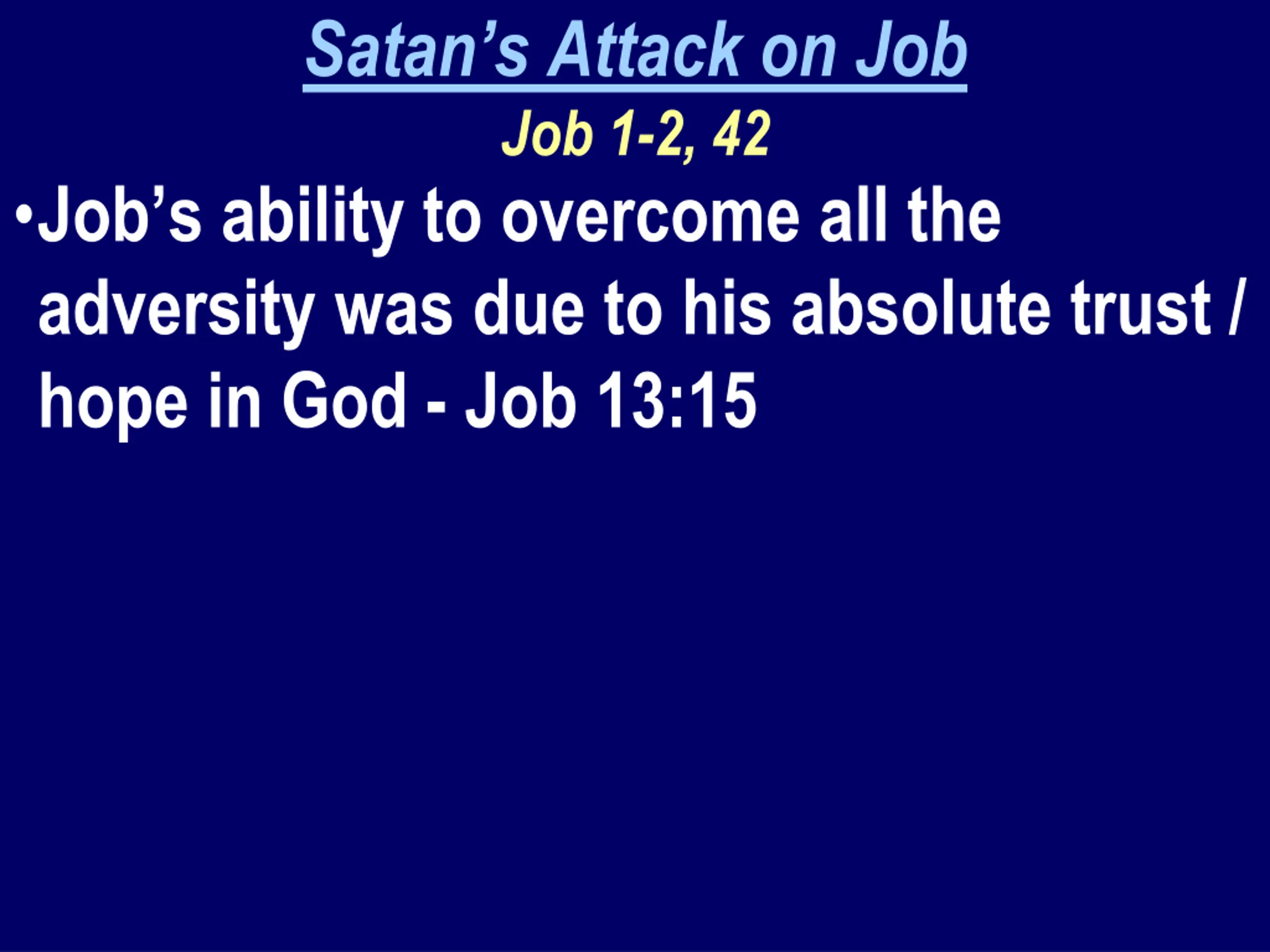 Satan’s Attack on Job

Job 1-2, 42

•Job’s ability to overcome all the adversity was due to his absolute trust / hope in God - Job 13:15